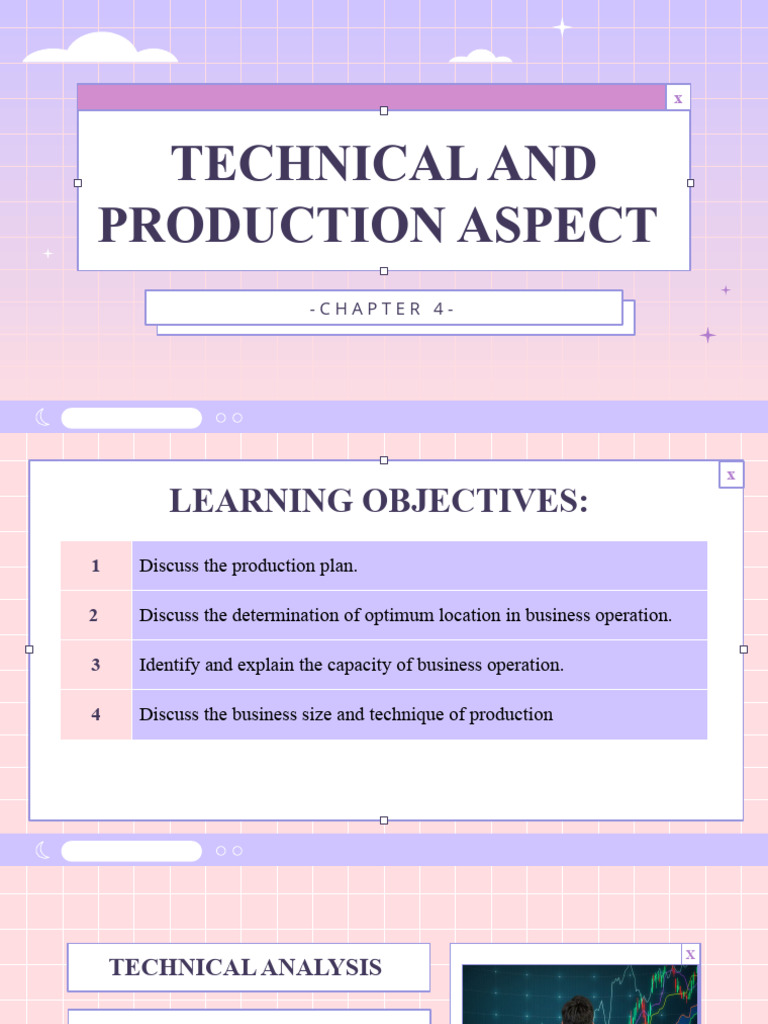 x

TECHNICAL AND PRODUCTION ASPECT

-CHAPTER 4-

x

LEARNING OBJECTIVES:

| 1 | Discuss the production plan. |
|---|---|
| 2 | Discuss the determination of optimum location in business operation. |
| 3 | Identify and explain the capacity of business operation. |
| 4 | Discuss the business size and technique of production |

TECHNICAL ANALYSIS

x